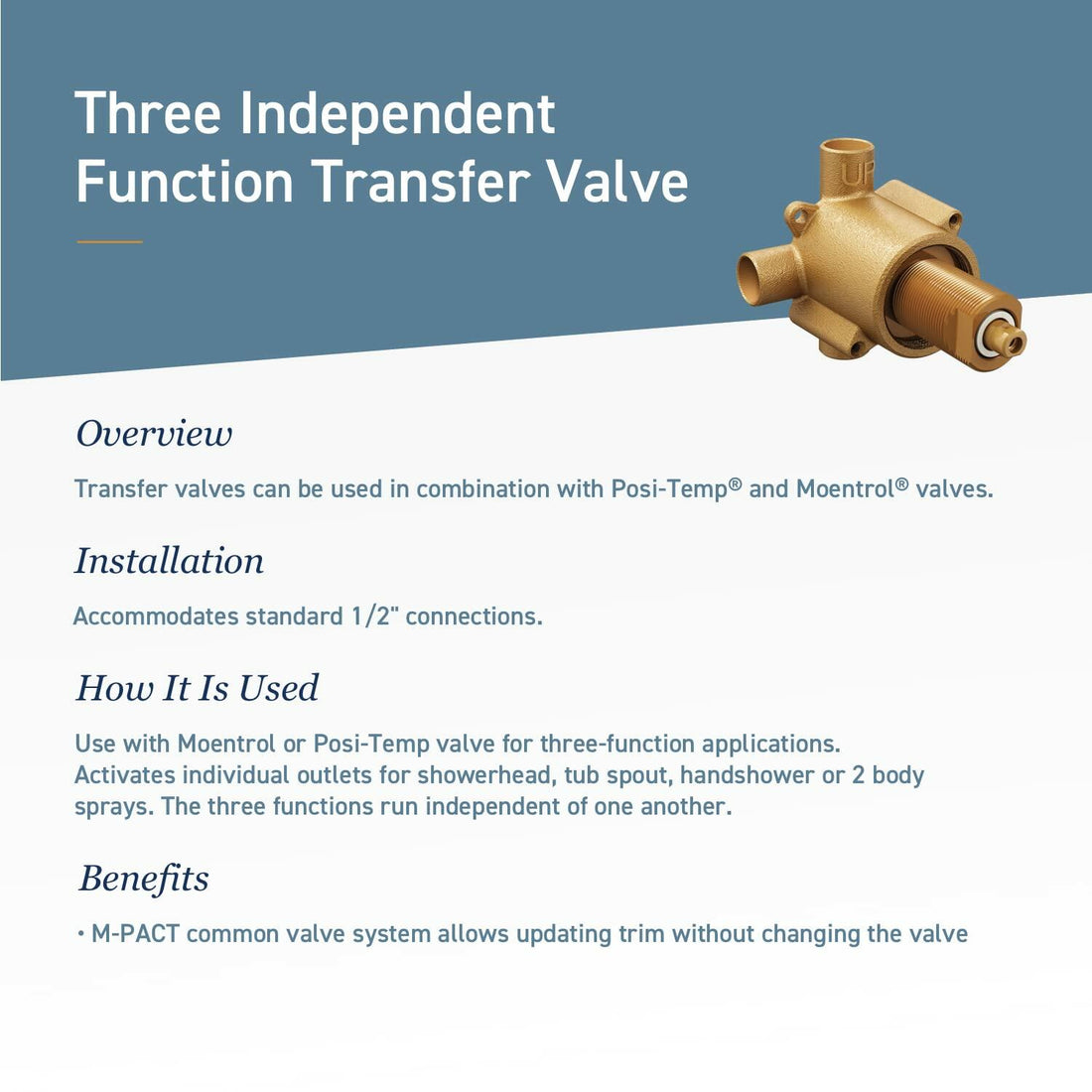 Three Independent Function Transfer Valve

UP

Overview

Transfer valves can be used in combination with Posi-Temp® and Moentrol® valves.

Installation

Accommodates standard 1/2" connections.

How It Is Used

Use with Moentrol or Posi-Temp valve for three-function applications. Activates individual outlets for showerhead, tub spout, handshower or 2 body sprays. The three functions run independent of one another.

Benefits

• M-PACT common valve system allows updating trim without changing the valve